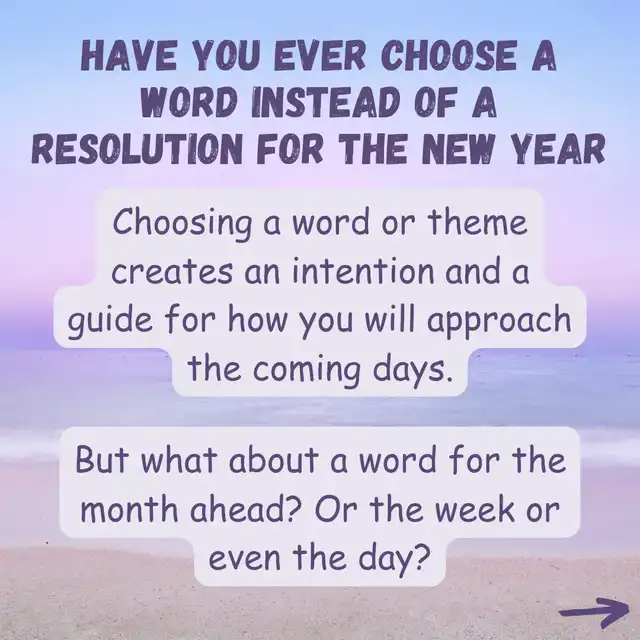 HAVE YOU EVER CHOOSE A WORD INSTEAD OF A RESOLUTION FOR THE NEW YEAR

Choosing a word or theme creates an intention and a guide for how you will approach the coming days.

But what about a word for the month ahead? Or the week or even the day?